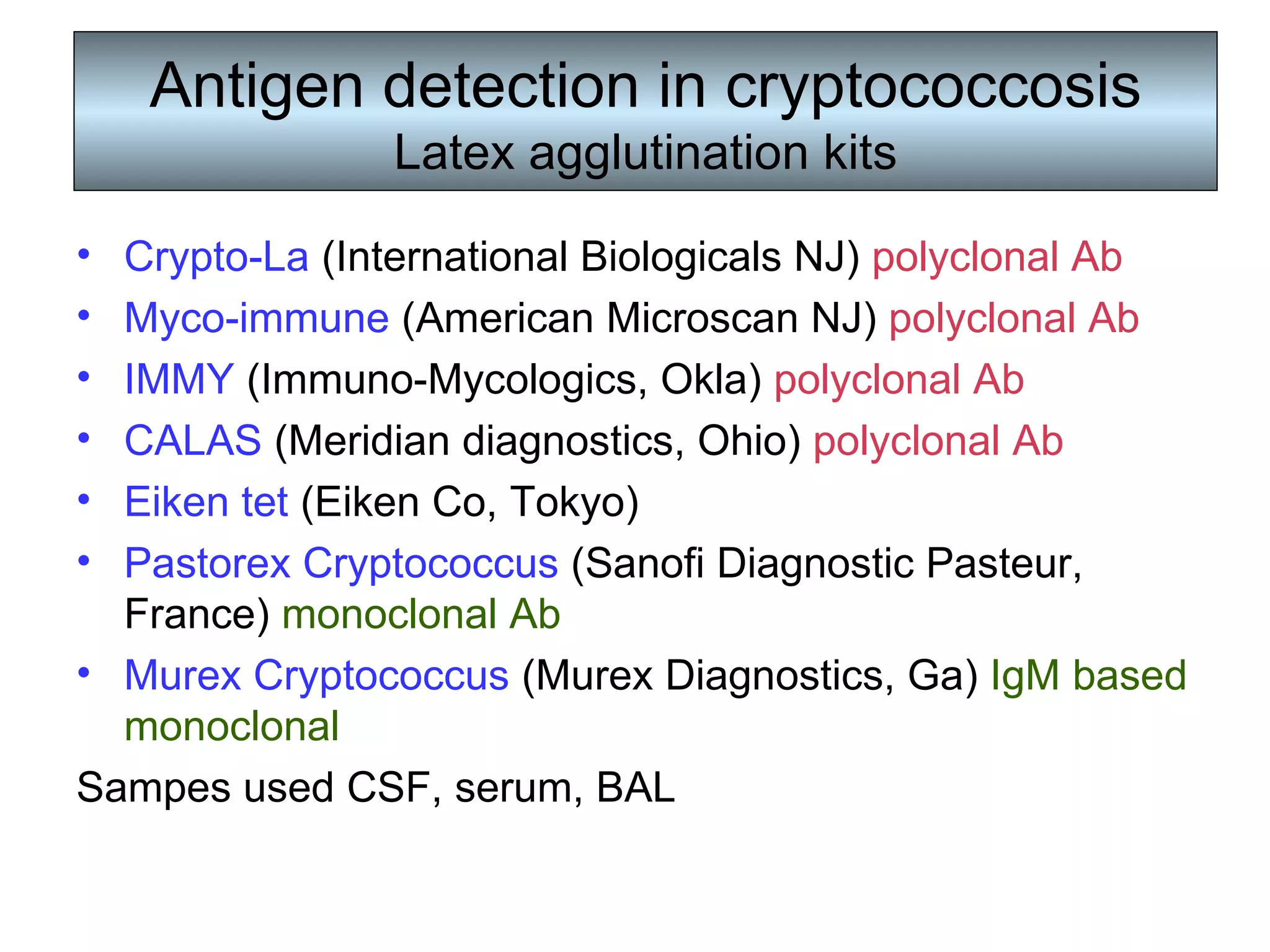 Antigen detection in cryptococcosis
Latex agglutination kits

• Crypto-La (International Biologicals NJ) polyclonal Ab
• Myco-immune (American Microscan NJ) polyclonal Ab
• IMMY (Immuno-Mycologics, Okla) polyclonal Ab
• CALAS (Meridian diagnostics, Ohio) polyclonal Ab
• Eiken tet (Eiken Co, Tokyo)
• Pastorex Cryptococcus (Sanofi Diagnostic Pasteur, France) monoclonal Ab
• Murex Cryptococcus (Murex Diagnostics, Ga) IgM based monoclonal

Sampes used CSF, serum, BAL